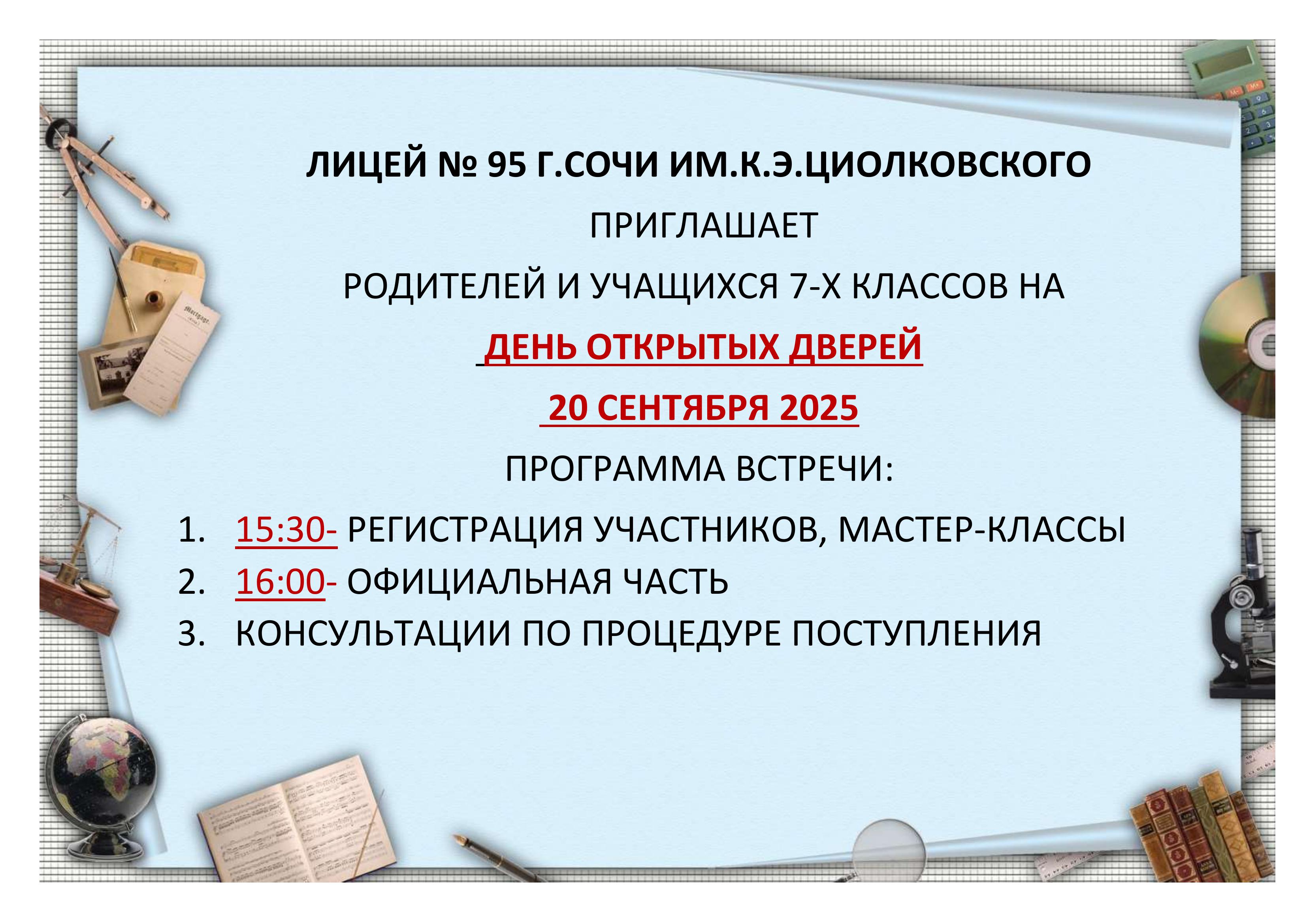 ЛИЦЕЙ № 95 Г.СОЧИ ИМ.К.Э.ЦИОЛКОВСКОГО

ПРИГЛАШАЕТ

РОДИТЕЛЕЙ И УЧАЩИХСЯ 7-Х КЛАССОВ НА

ДЕНЬ ОТКРЫТЫХ ДВЕРЕЙ

20 СЕНТЯБРЯ 2025

ПРОГРАММА ВСТРЕЧИ:

1. 15:30- РЕГИСТРАЦИЯ УЧАСТНИКОВ, МАСТЕР-КЛАССЫ
2. 16:00- ОФИЦИАЛЬНАЯ ЧАСТЬ
3. КОНСУЛЬТАЦИИ ПО ПРОЦЕДУРЕ ПОСТУПЛЕНИЯ